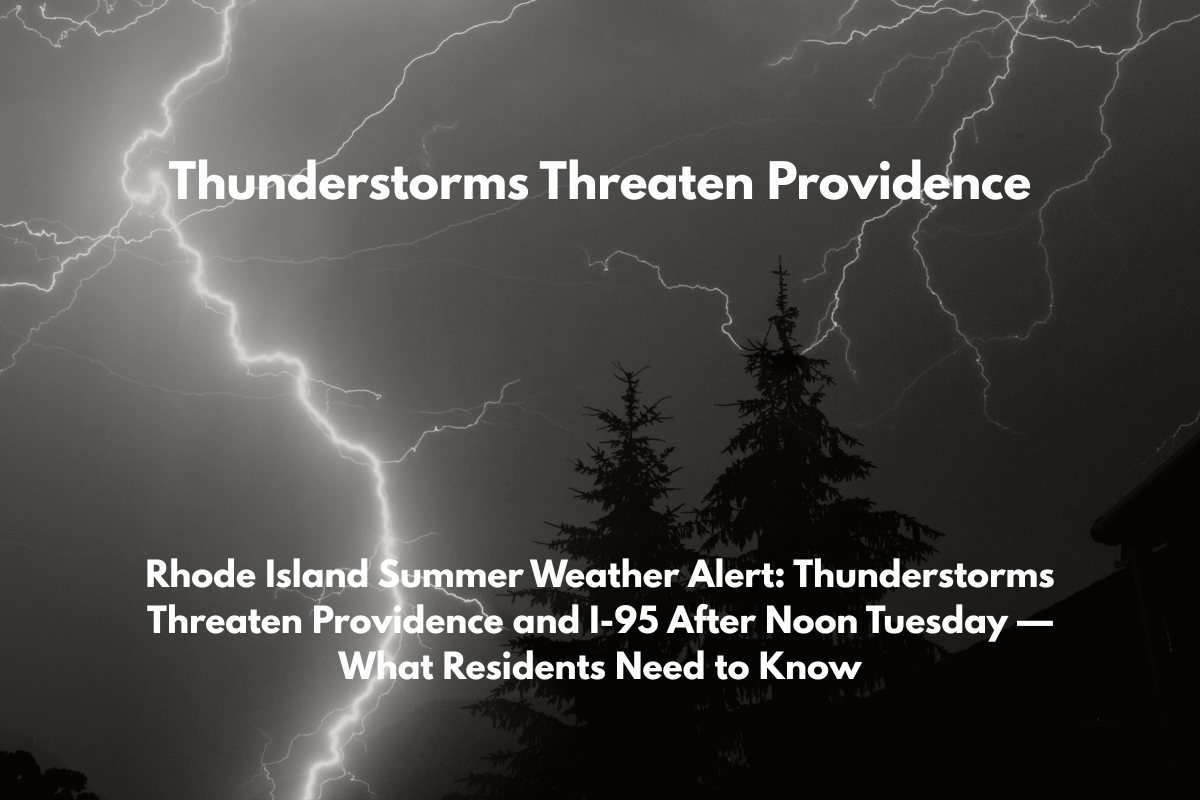 Thunderstorms Threaten Providence

Rhode Island Summer Weather Alert: Thunderstorms Threaten Providence and I-95 After Noon Tuesday — What Residents Need to Know